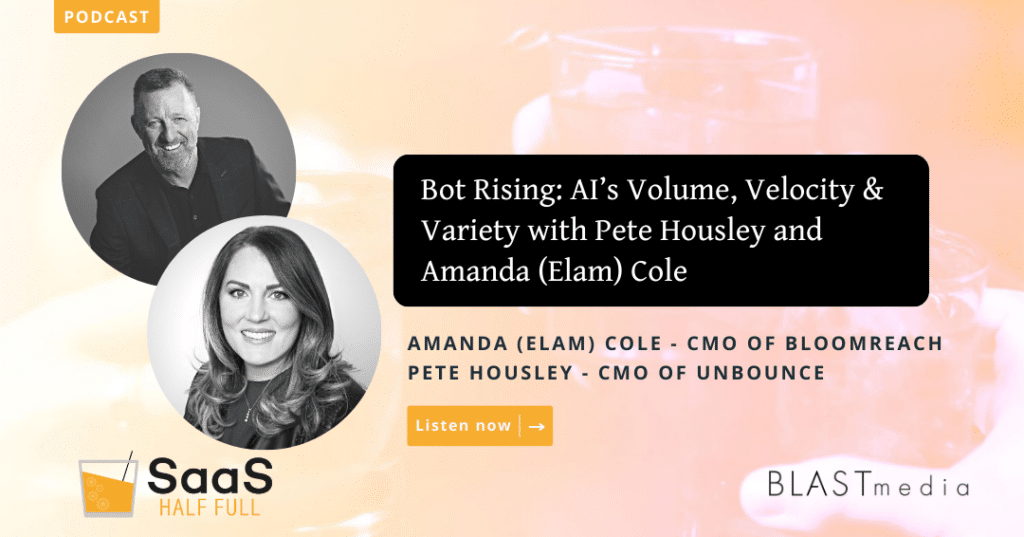 PODCAST

Bot Rising: AI's Volume, Velocity & Variety with Pete Housley and Amanda (Elam) Cole

AMANDA (ELAM) COLE - CMO OF BLOOMREACH
PETE HOUSLEY - CMO OF UNBOUNCE

Listen now →

SaaS HALF FULL

BLASTmedia